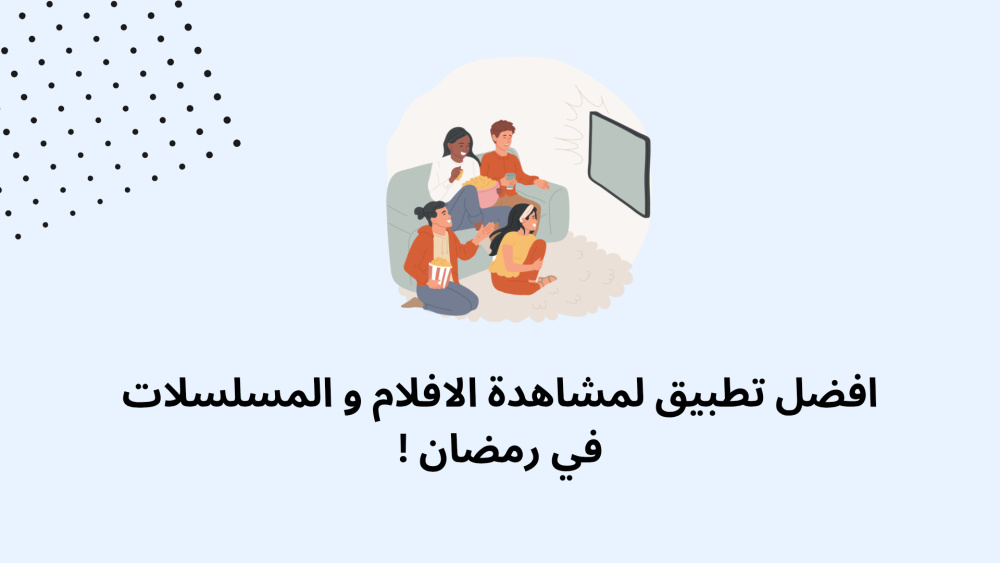 افضل تطبيق لمشاهدة الافلام و المسلسلات في رمضان !